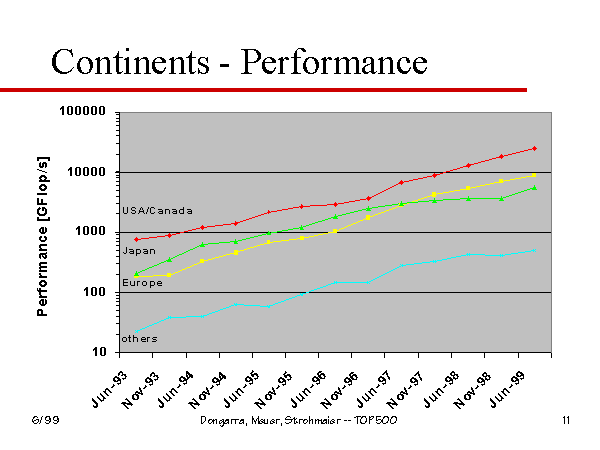 Continents - Performance

Performance [GFlop/s]

100000
10000
1000
100
10

USA/Canada
Japan
Europe
others

Jun-93
Nov-93
Jun-94
Nov-94
Jun-95
Nov-95
Jun-96
Nov-96
Jun-97
Nov-97
Jun-98
Nov-98
Jun-99

6/99

Dongarra, Meuer, Strohmaier -- TOP500

11